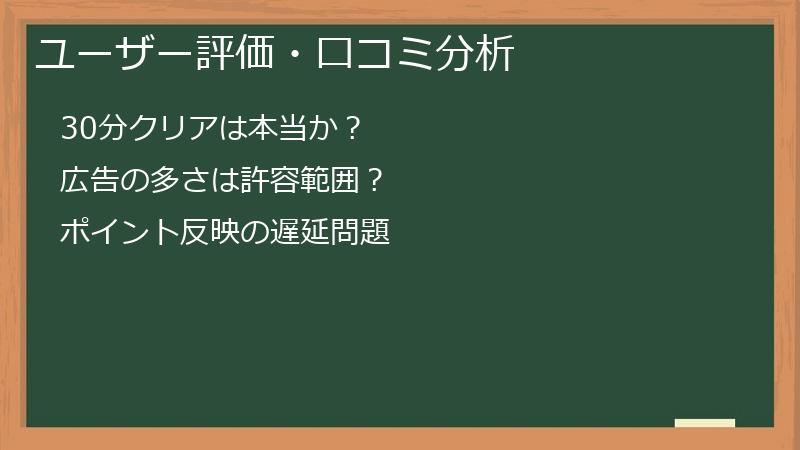 ユーザー評価・口コミ分析

30分クリアは本当か？

広告の多さは許容範囲？

ポイント反映の遅延問題